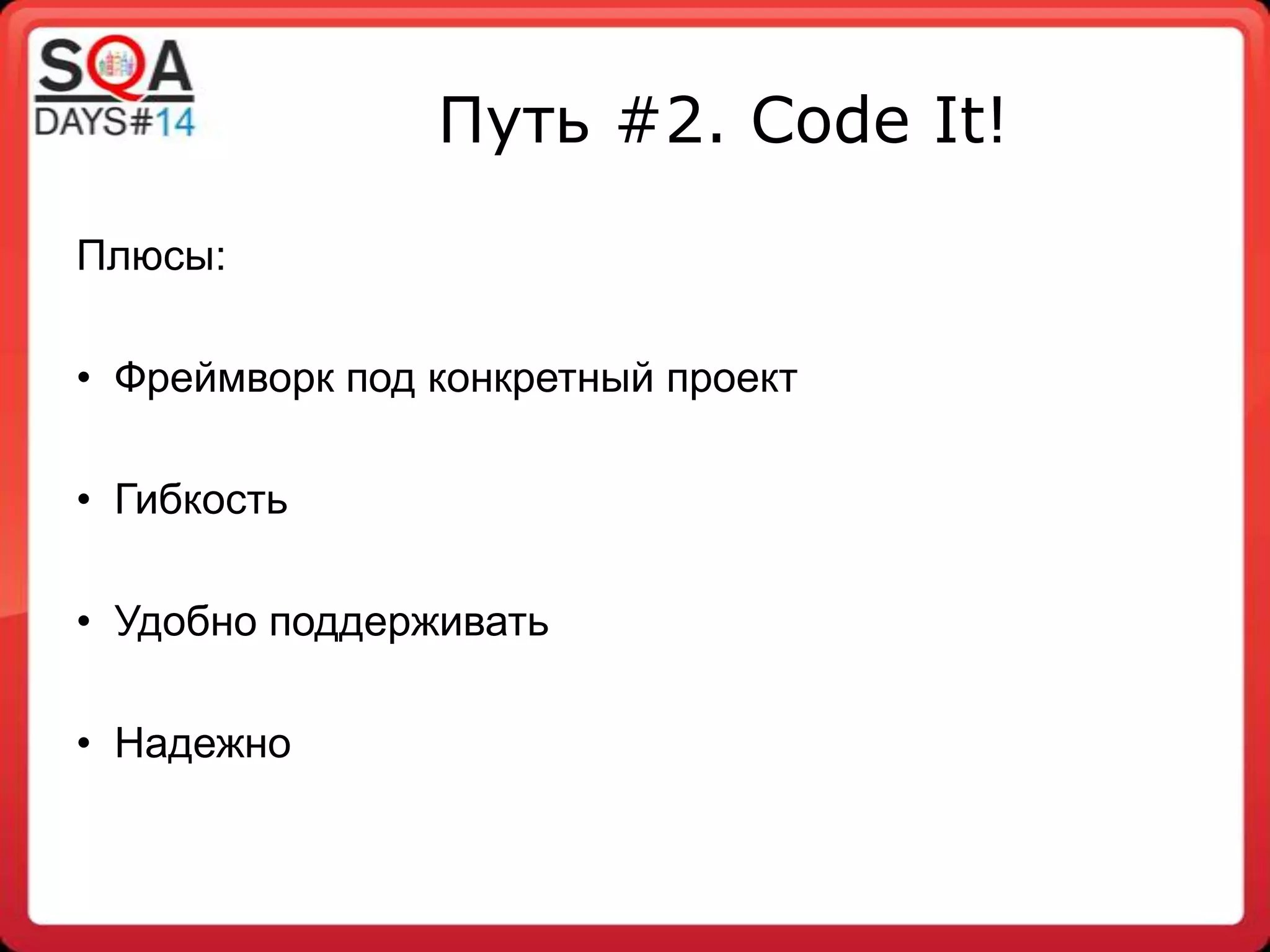 SQA DAYS#14

Путь #2. Code It!

Плюсы:

• Фреймворк под конкретный проект

• Гибкость

• Удобно поддерживать

• Надежно